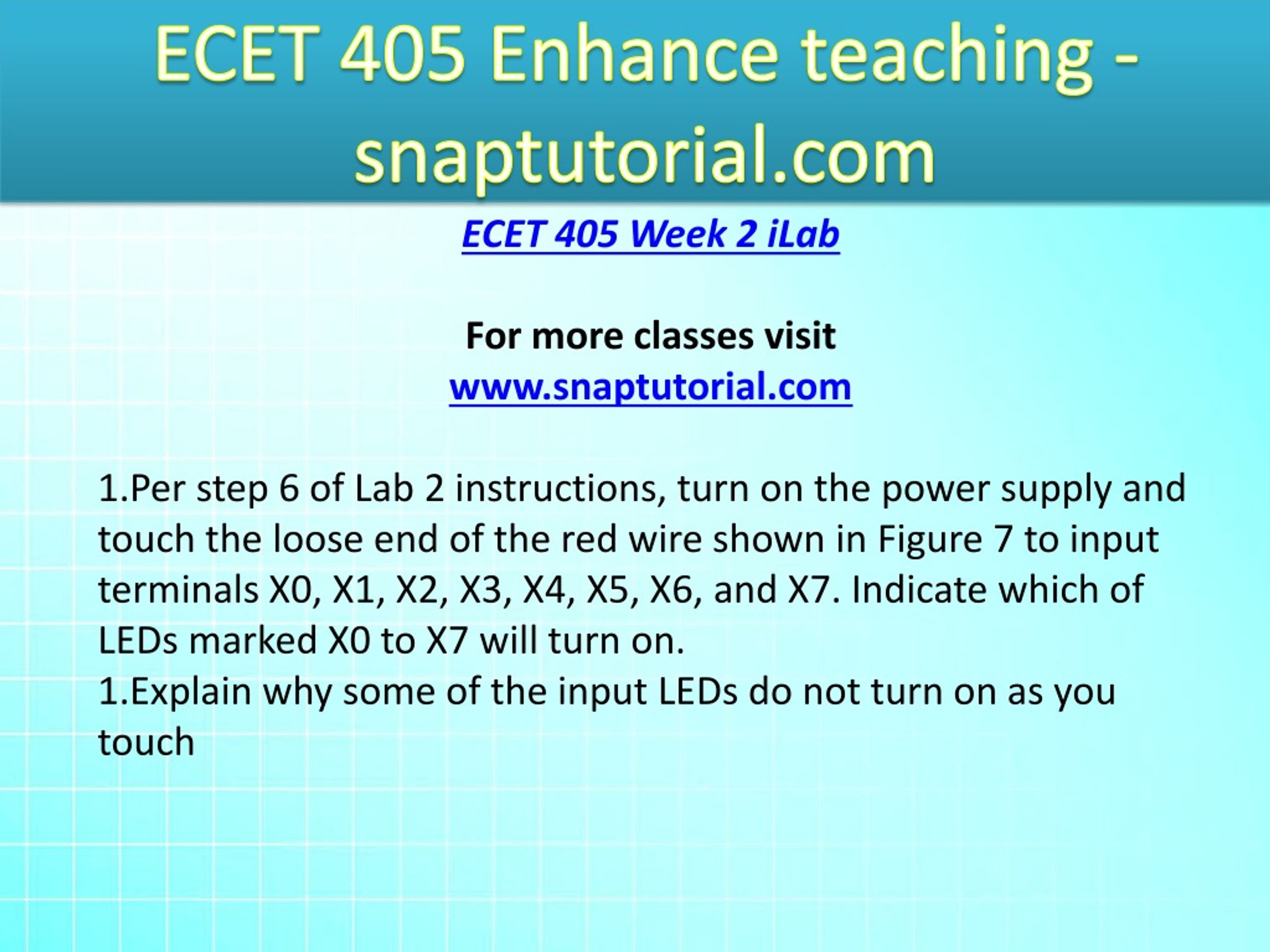 ECET 405 Enhance teaching - snaptutorial.com

ECET 405 Week 2 iLab

For more classes visit
www.snaptutorial.com

1.Per step 6 of Lab 2 instructions, turn on the power supply and touch the loose end of the red wire shown in Figure 7 to input terminals X0, X1, X2, X3, X4, X5, X6, and X7. Indicate which of LEDs marked X0 to X7 will turn on.
1.Explain why some of the input LEDs do not turn on as you touch